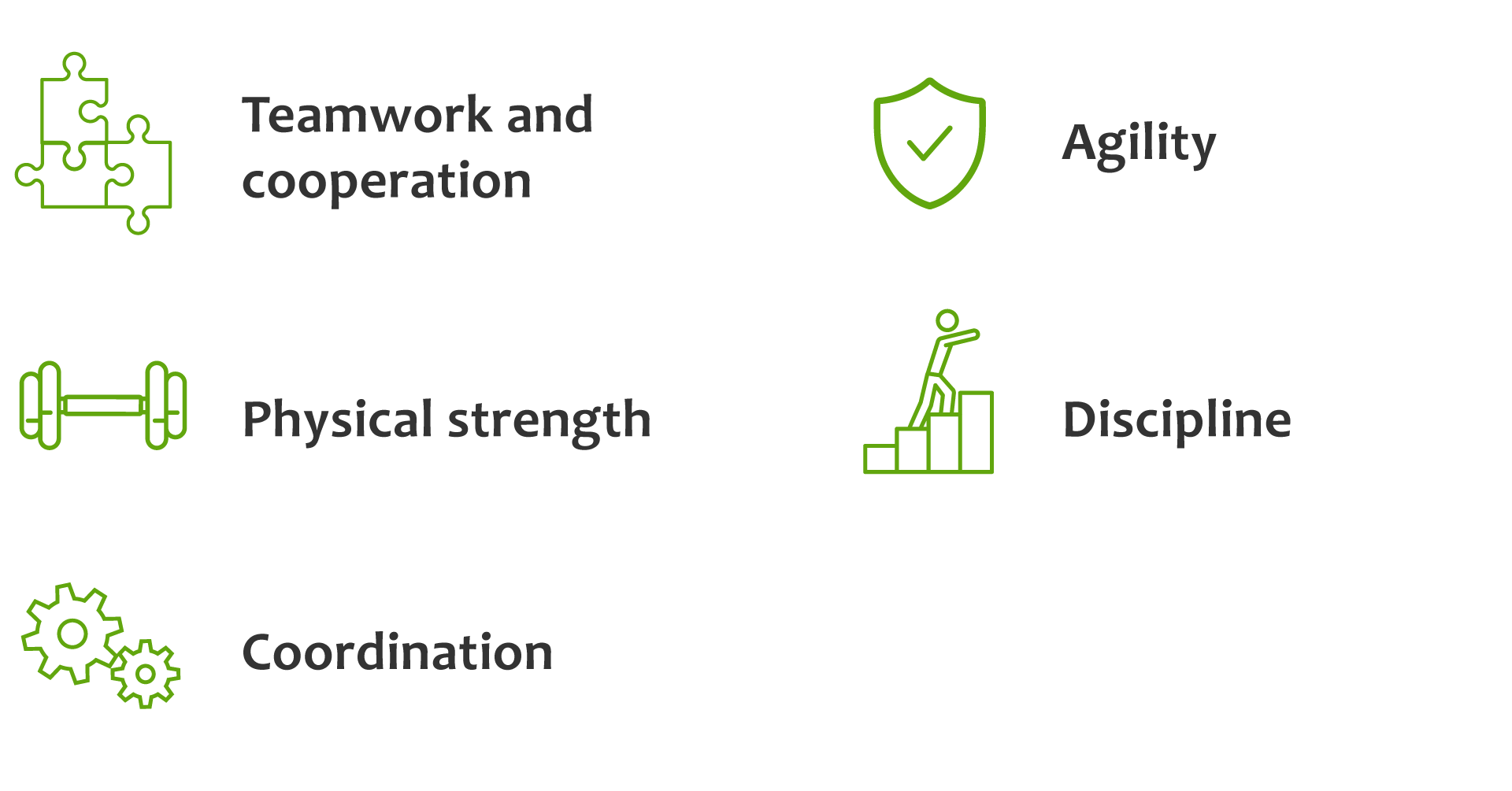 Teamwork and cooperation

Physical strength

Coordination

Agility

Discipline